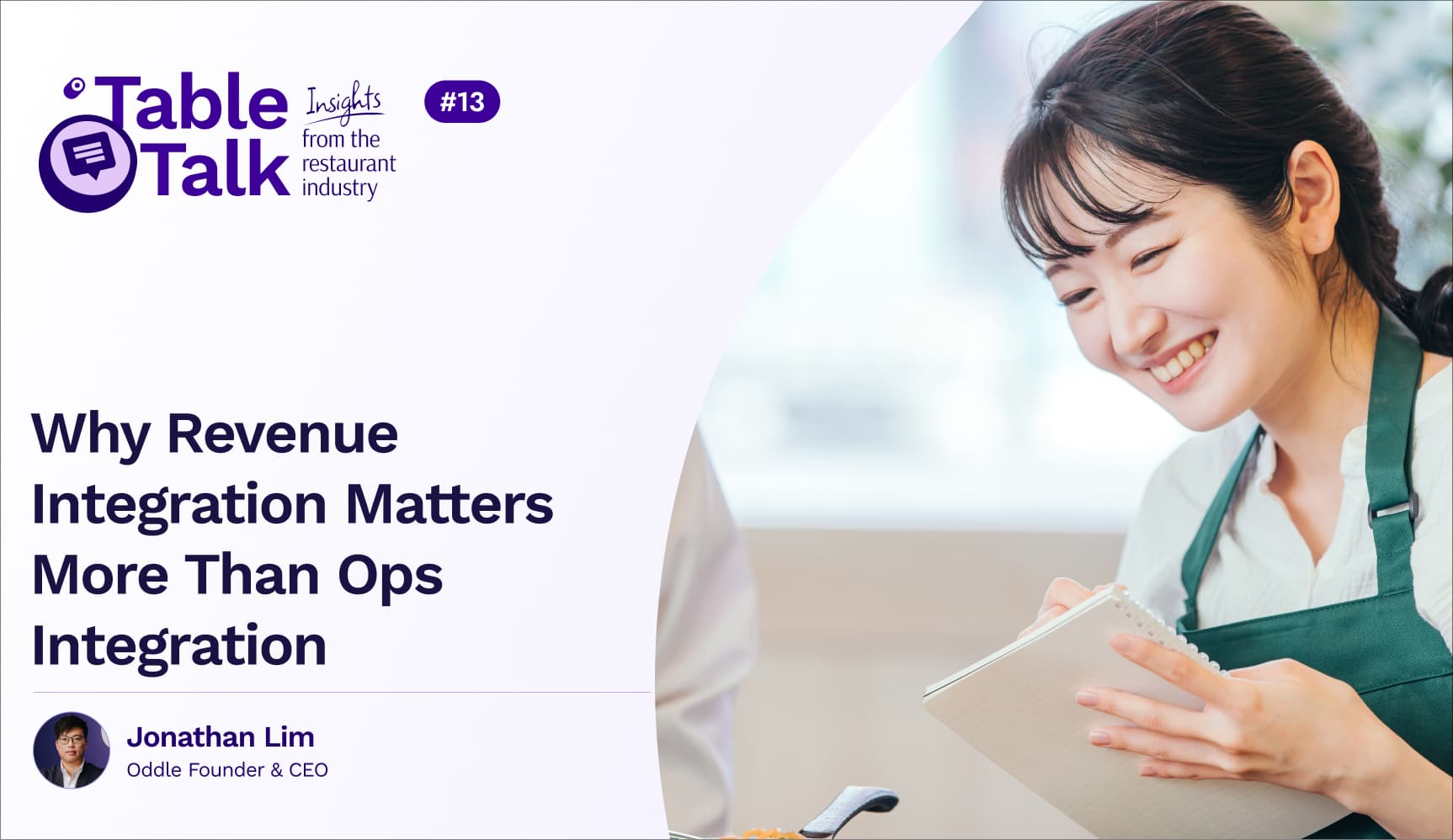 Table Talk Insights from the restaurant industry

#13

Why Revenue Integration Matters More Than Ops Integration

Jonathan Lim
Oddle Founder & CEO